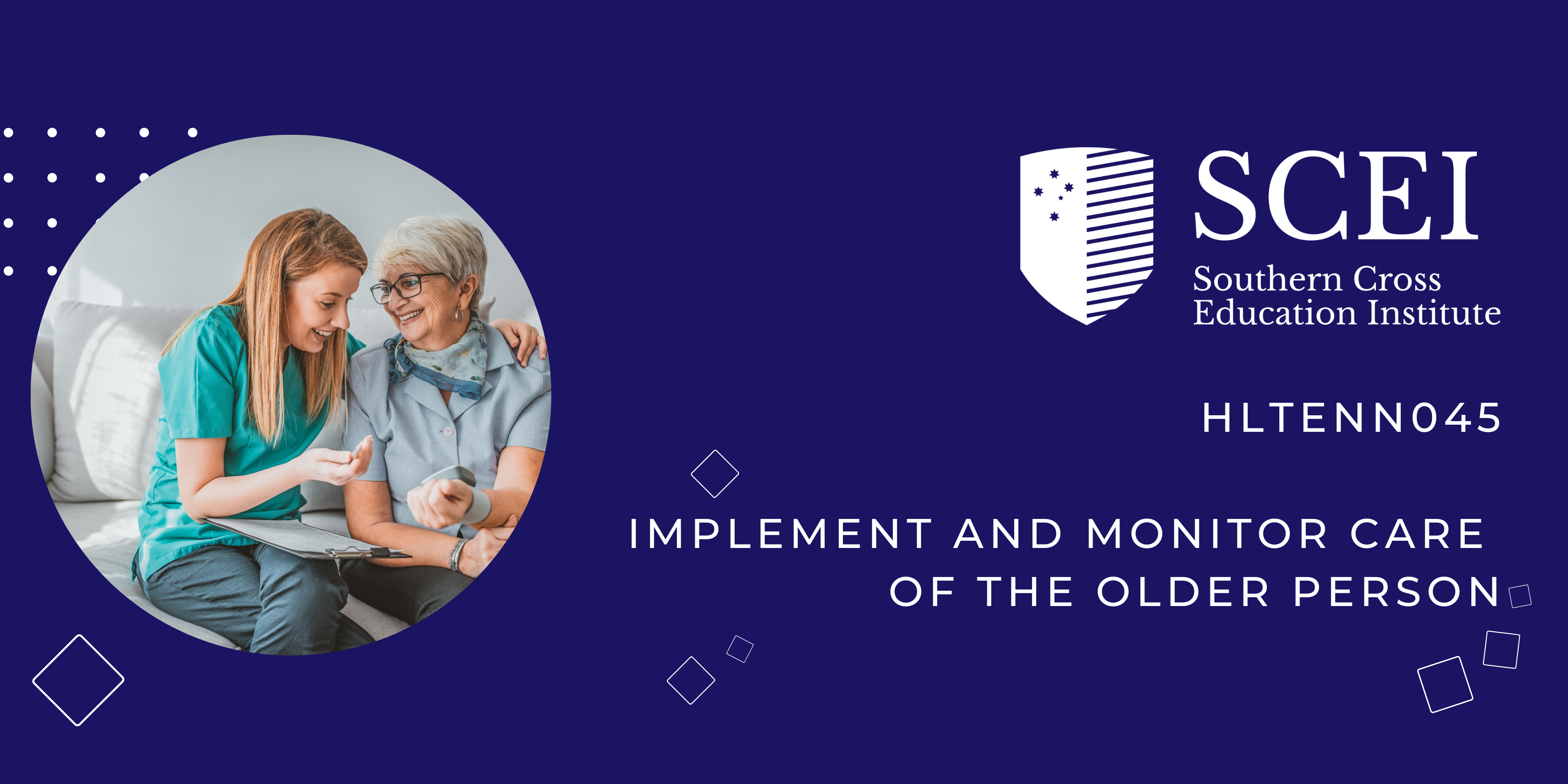 SCEI
Southern Cross
Education Institute

HLTENN045

IMPLEMENT AND MONITOR CARE OF THE OLDER PERSON